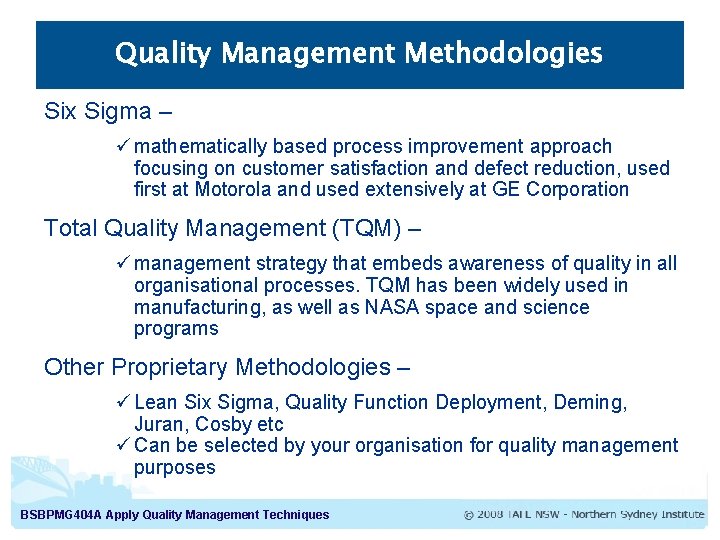 Quality Management Methodologies

Six Sigma –

✓ mathematically based process improvement approach focusing on customer satisfaction and defect reduction, used first at Motorola and used extensively at GE Corporation

Total Quality Management (TQM) –

✓ management strategy that embeds awareness of quality in all organisational processes. TQM has been widely used in manufacturing, as well as NASA space and science programs

Other Proprietary Methodologies –

✓ Lean Six Sigma, Quality Function Deployment, Deming, Juran, Cosby etc
✓ Can be selected by your organisation for quality management purposes

BSBPMG404A Apply Quality Management Techniques

© 2008 TAFE NSW - Northern Sydney Institute